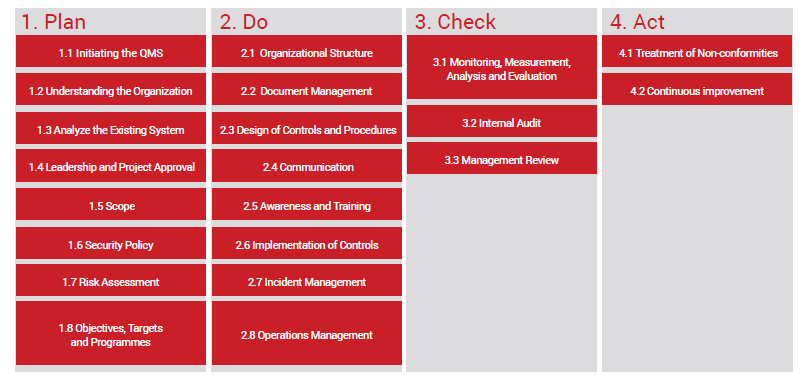 1. Plan

1.1 Initiating the QMS

1.2 Understanding the Organization

1.3 Analyze the Existing System

1.4 Leadership and Project Approval

1.5 Scope

1.6 Security Policy

1.7 Risk Assessment

1.8 Objectives, Targets and Programmes

2. Do

2.1 Organizational Structure

2.2 Document Management

2.3 Design of Controls and Procedures

2.4 Communication

2.5 Awareness and Training

2.6 Implementation of Controls

2.7 Incident Management

2.8 Operations Management

3. Check

3.1 Monitoring, Measurement, Analysis and Evaluation

3.2 Internal Audit

3.3 Management Review

4. Act

4.1 Treatment of Non-conformities

4.2 Continuous improvement